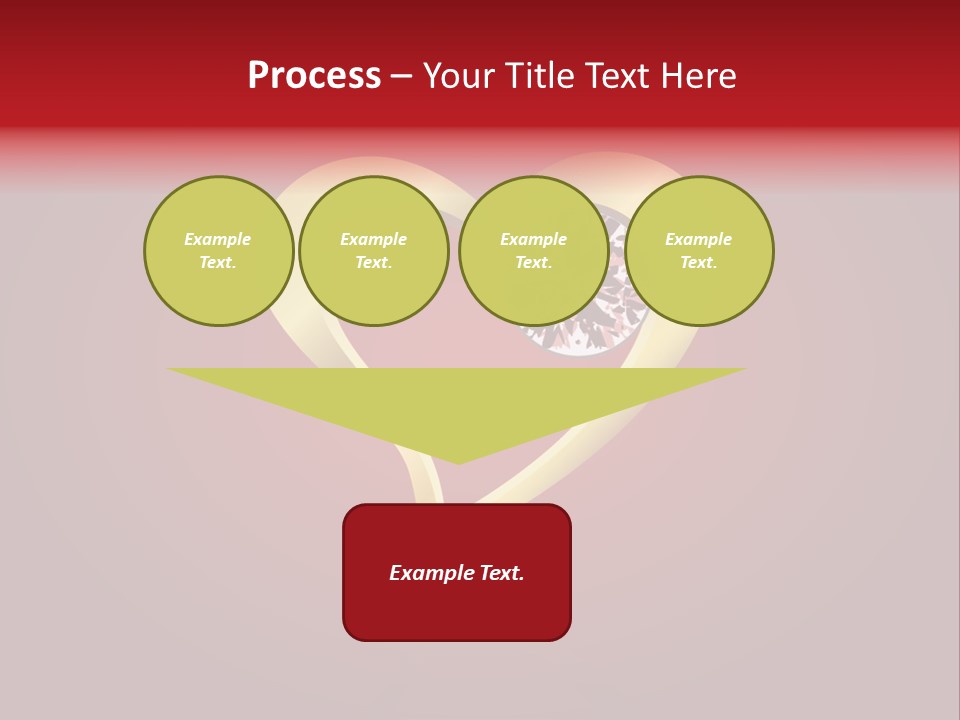 Process – Your Title Text Here

Example Text.

Example Text.

Example Text.

Example Text.

Example Text.